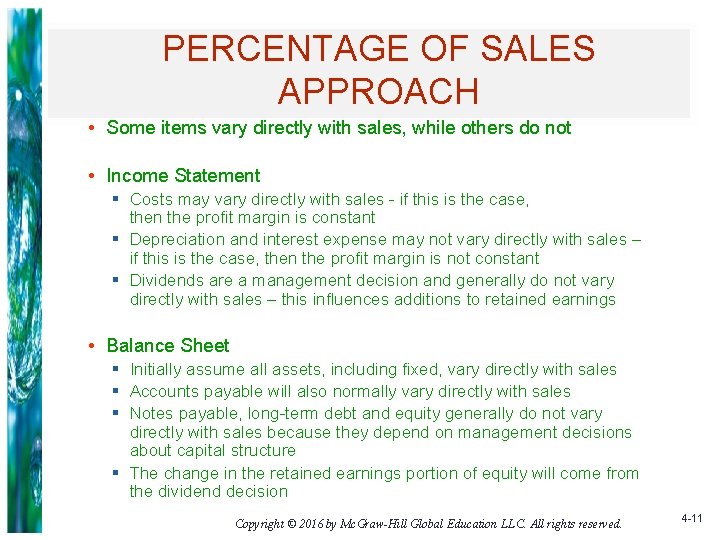 PERCENTAGE OF SALES APPROACH

• Some items vary directly with sales, while others do not

• Income Statement
▪ Costs may vary directly with sales - if this is the case, then the profit margin is constant
▪ Depreciation and interest expense may not vary directly with sales – if this is the case, then the profit margin is not constant
▪ Dividends are a management decision and generally do not vary directly with sales – this influences additions to retained earnings

• Balance Sheet
▪ Initially assume all assets, including fixed, vary directly with sales
▪ Accounts payable will also normally vary directly with sales
▪ Notes payable, long-term debt and equity generally do not vary directly with sales because they depend on management decisions about capital structure
▪ The change in the retained earnings portion of equity will come from the dividend decision

Copyright © 2016 by McGraw-Hill Global Education LLC. All rights reserved.

4-11